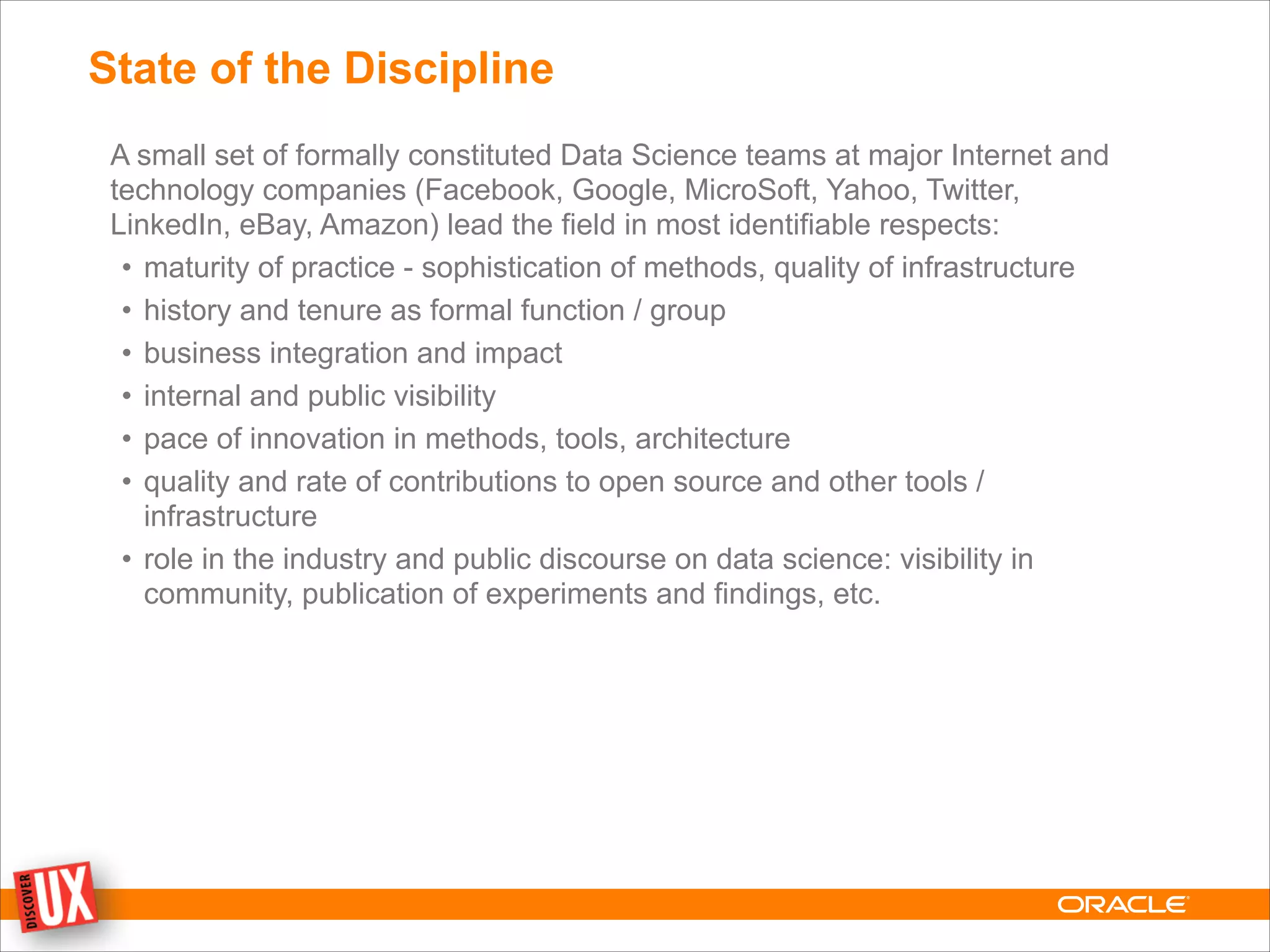 State of the Discipline

A small set of formally constituted Data Science teams at major Internet and technology companies (Facebook, Google, MicroSoft, Yahoo, Twitter, LinkedIn, eBay, Amazon) lead the field in most identifiable respects:

• maturity of practice - sophistication of methods, quality of infrastructure
• history and tenure as formal function / group
• business integration and impact
• internal and public visibility
• pace of innovation in methods, tools, architecture
• quality and rate of contributions to open source and other tools / infrastructure
• role in the industry and public discourse on data science: visibility in community, publication of experiments and findings, etc.

DISCOVER UX

ORACLE